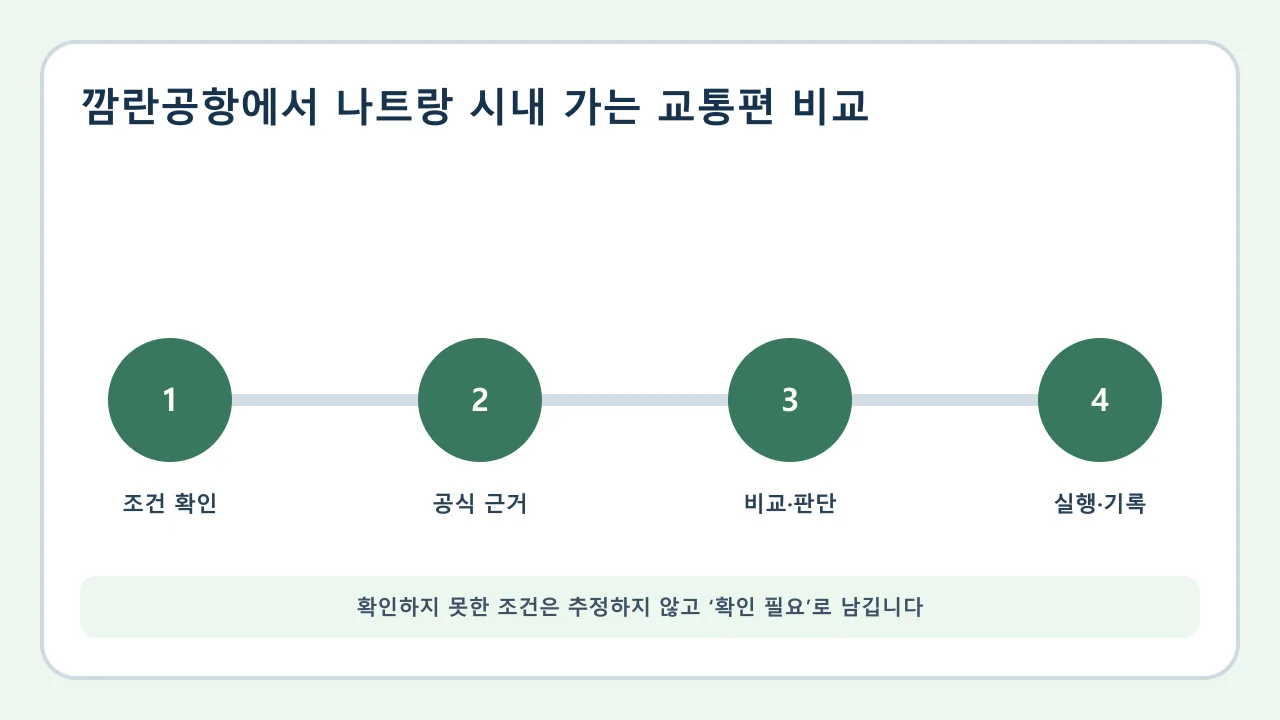 깜란공항에서 나트랑 시내 가는 교통편 비교

1
조건 확인

2
공식 근거

3
비교·판단

4
실행·기록

확인하지 못한 조건은 추정하지 않고 ‘확인 필요’로 남깁니다